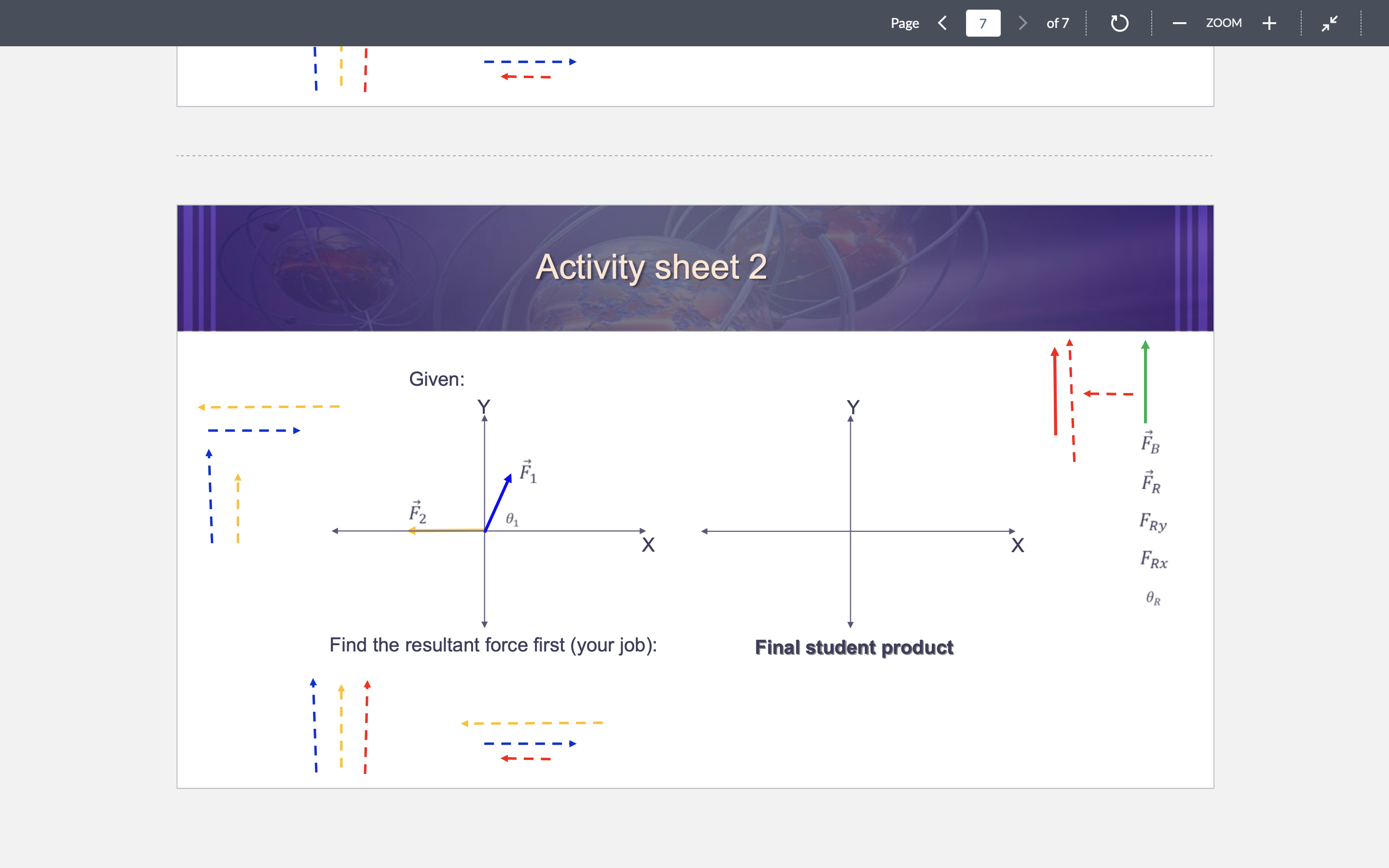 Page 7 of 7 ZOOM

Activity sheet 2

Given:

Y

$\vec{F}_1$

$\vec{F}_2$

$\theta_1$

X

Y

X

$\vec{F}_B$

$\vec{F}_R$

$F_{Ry}$

$F_{Rx}$

$\theta_R$

Find the resultant force first (your job):

Final student product